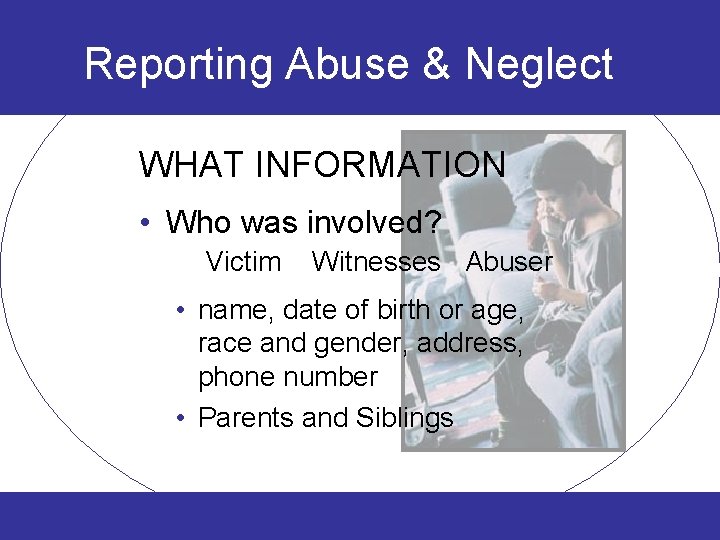 Reporting Abuse & Neglect

WHAT INFORMATION

• Who was involved?

Victim Witnesses Abuser

• name, date of birth or age, race and gender, address, phone number

• Parents and Siblings